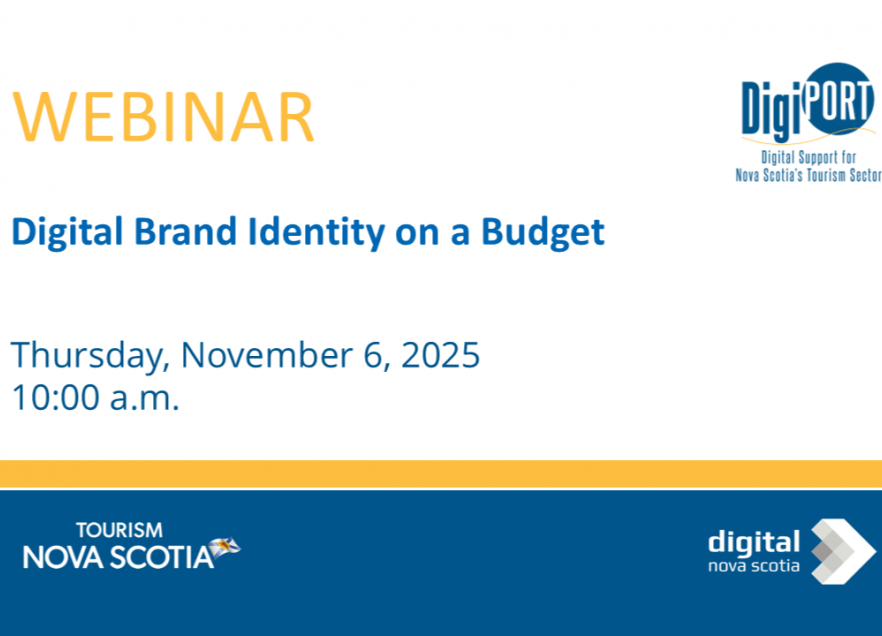 WEBINAR

DigiPORT
Digital Support for Nova Scotia's Tourism Sector

Digital Brand Identity on a Budget

Thursday, November 6, 2025
10:00 a.m.

TOURISM
NOVA SCOTIA

digital
nova scotia